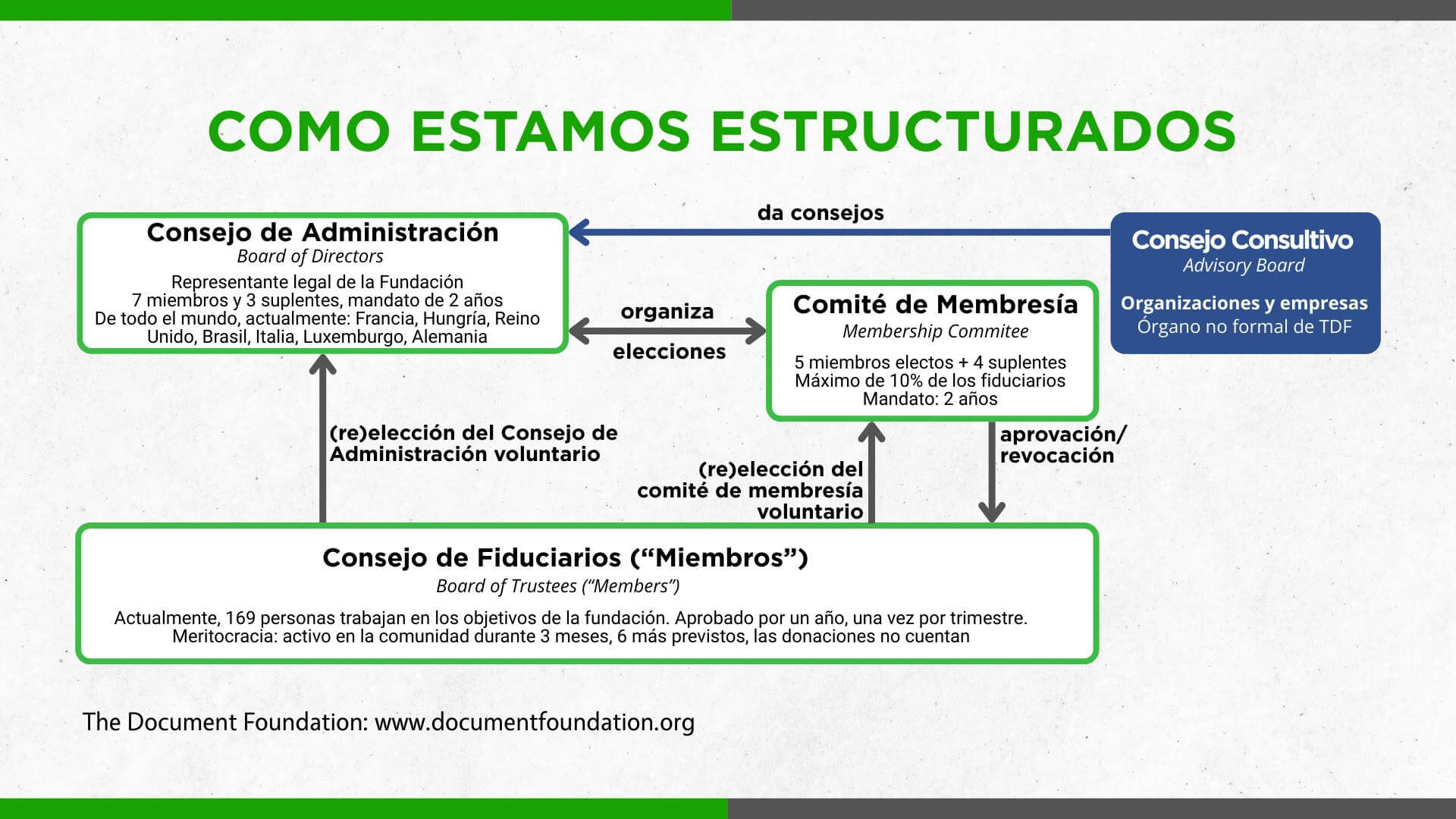 COMO ESTAMOS ESTRUCTURADOS

Consejo de Administración
Board of Directors
Representante legal de la Fundación
7 miembros y 3 suplentes, mandato de 2 años
De todo el mundo, actualmente: Francia, Hungría, Reino Unido, Brasil, Italia, Luxemburgo, Alemania

da consejos

Consejo Consultivo
Advisory Board
Organizaciones y empresas
Órgano no formal de TDF

organiza

elecciones

Comité de Membresía
Membership Commitee
5 miembros electos + 4 suplentes
Máximo de 10% de los fiduciarios
Mandato: 2 años

(re)elección del Consejo de Administración voluntario

(re)elección del comité de membresía voluntario

aprovación/ revocación

Consejo de Fiduciarios (“Miembros”)
Board of Trustees (“Members”)
Actualmente, 169 personas trabajan en los objetivos de la fundación. Aprobado por un año, una vez por trimestre.
Meritocracia: activo en la comunidad durante 3 meses, 6 más previstos, las donaciones no cuentan

The Document Foundation: www.documentfoundation.org